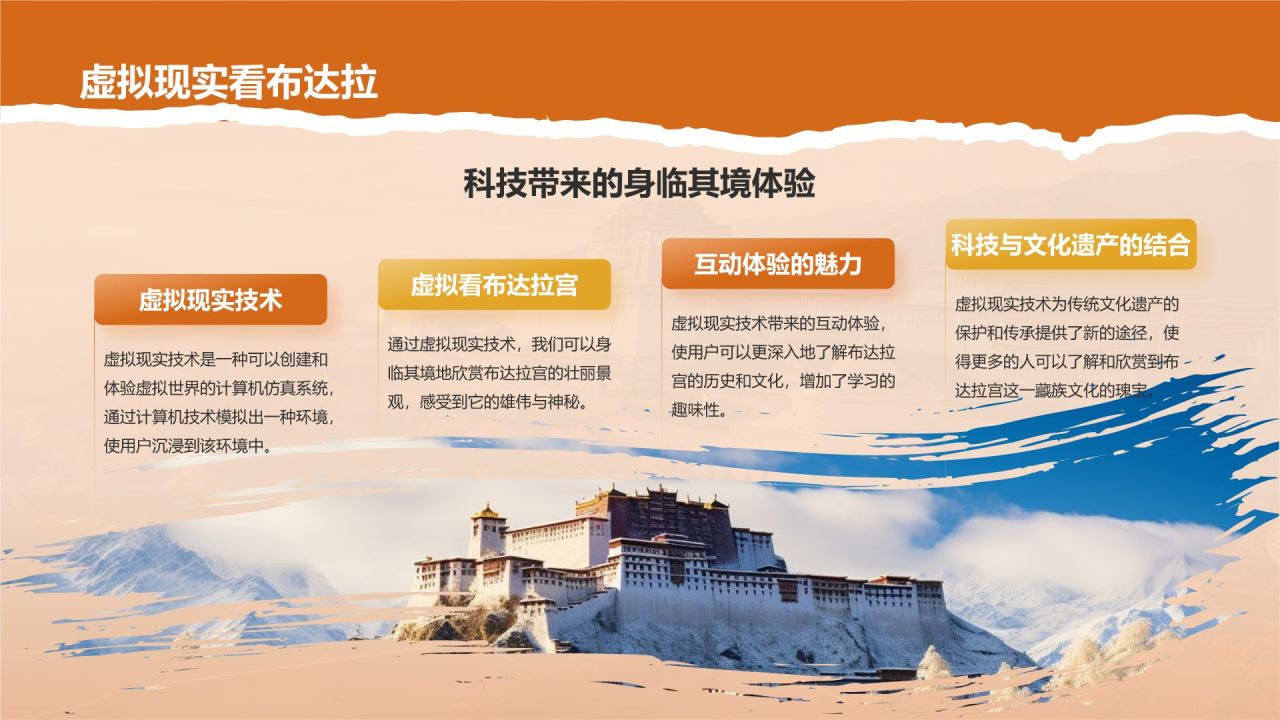 虚拟现实看布达拉

科技带来的身临其境体验

虚拟现实技术

虚拟现实技术是一种可以创建和体验虚拟世界的计算机仿真系统，通过计算机技术模拟出一种环境，使用户沉浸到该环境中。

虚拟看布达拉宫

通过虚拟现实技术，我们可以身临其境地欣赏布达拉宫的壮丽景观，感受到它的雄伟与神秘。

互动体验的魅力

虚拟现实技术带来的互动体验，使用户可以更深入地了解布达拉宫的历史和文化，增加了学习的趣味性。

科技与文化遗产的结合

虚拟现实技术为传统文化遗产的保护和传承提供了新的途径，使得更多的人可以了解和欣赏到布达拉宫这一藏族文化的瑰宝。